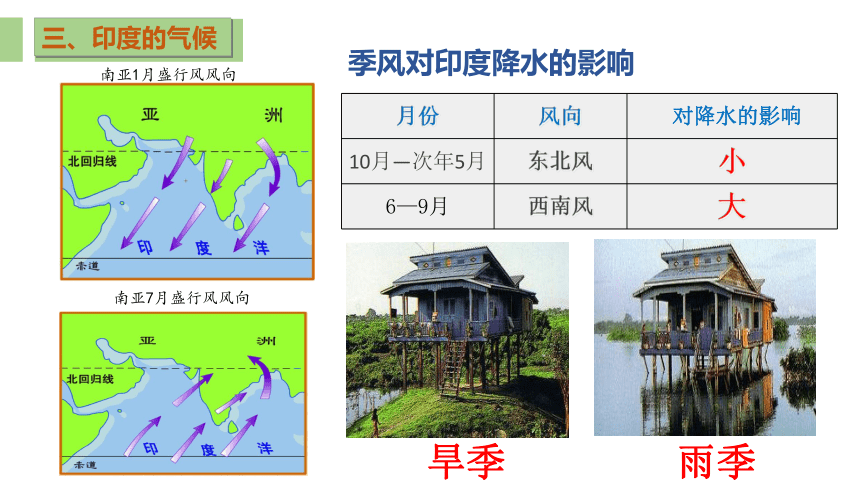 三、印度的气候

南亚1月盛行风风向

亚 洲
北回归线
印 度 洋
赤道

南亚7月盛行风风向

亚 洲
北回归线
印 度 洋
赤道

季风对印度降水的影响

| 月份 | 风向 | 对降水的影响 |
|---|---|---|
| 10月—次年5月 | 东北风 | 小 |
| 6—9月 | 西南风 | 大 |

旱季

雨季